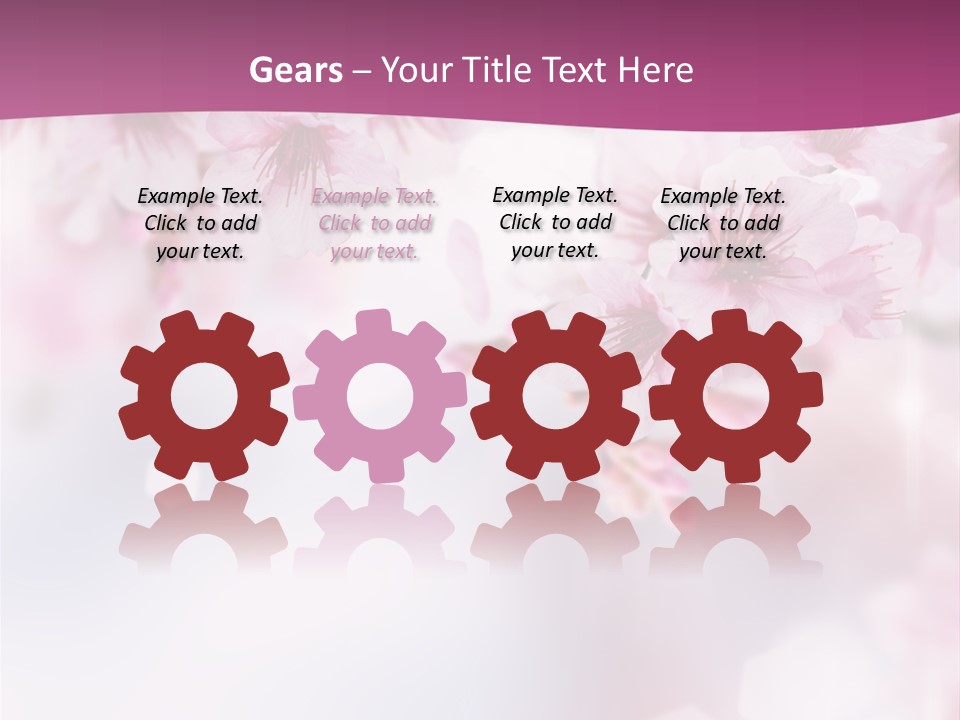 Gears – Your Title Text Here

Example Text. Click to add your text.

Example Text. Click to add your text.

Example Text. Click to add your text.

Example Text. Click to add your text.